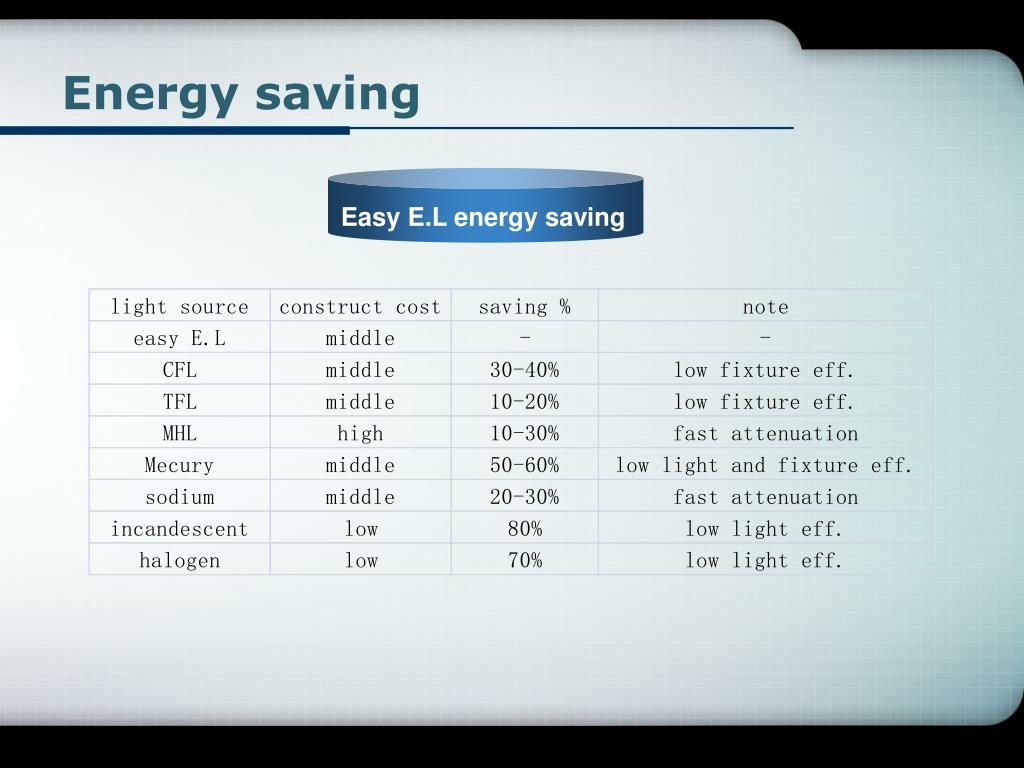 Energy saving

Easy E.L energy saving

| light source | construct cost | saving % | note |
|---|---|---|---|
| easy E.L | middle | - | - |
| CFL | middle | 30-40% | low fixture eff. |
| TFL | middle | 10-20% | low fixture eff. |
| MHL | high | 10-30% | fast attenuation |
| Mecury | middle | 50-60% | low light and fixture eff. |
| sodium | middle | 20-30% | fast attenuation |
| incandescent | low | 80% | low light eff. |
| halogen | low | 70% | low light eff. |